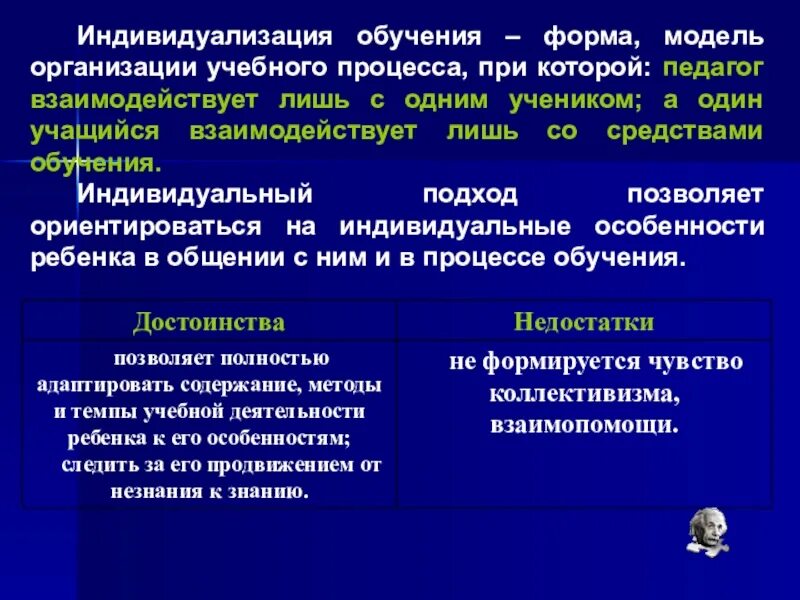 Индивидуализация обучения – форма, модель организации учебного процесса, при которой: педагог взаимодействует лишь с одним учеником; а один учащийся взаимодействует лишь со средствами обучения.

Индивидуальный подход позволяет ориентироваться на индивидуальные особенности ребенка в общении с ним и в процессе обучения.

| Достоинства | Недостатки |
|---|---|
| позволяет полностью адаптировать содержание, методы и темпы учебной деятельности ребенка к его особенностям; следить за его продвижением от незнания к знанию. | не формируется чувство коллективизма, взаимопомощи. |